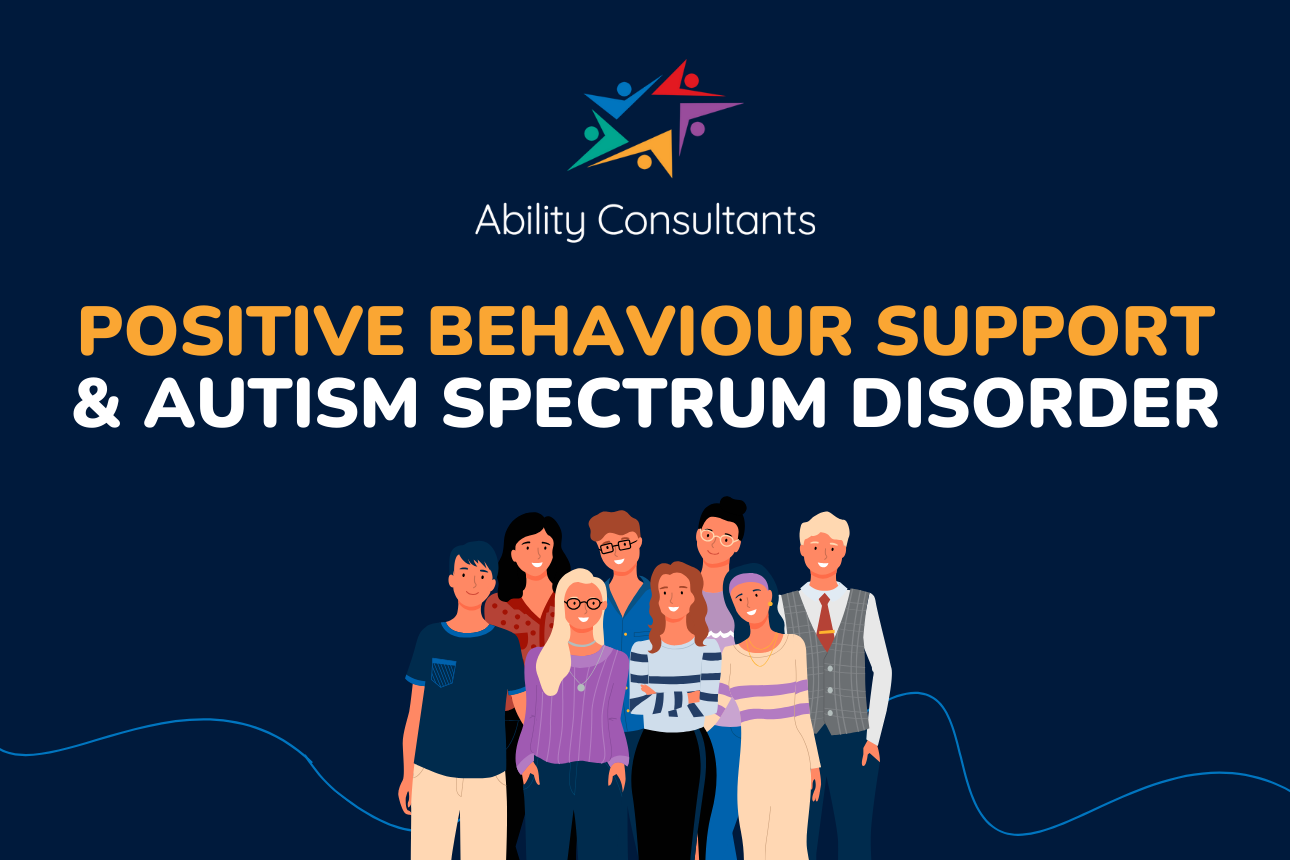 Ability Consultants

POSITIVE BEHAVIOUR SUPPORT
& AUTISM SPECTRUM DISORDER